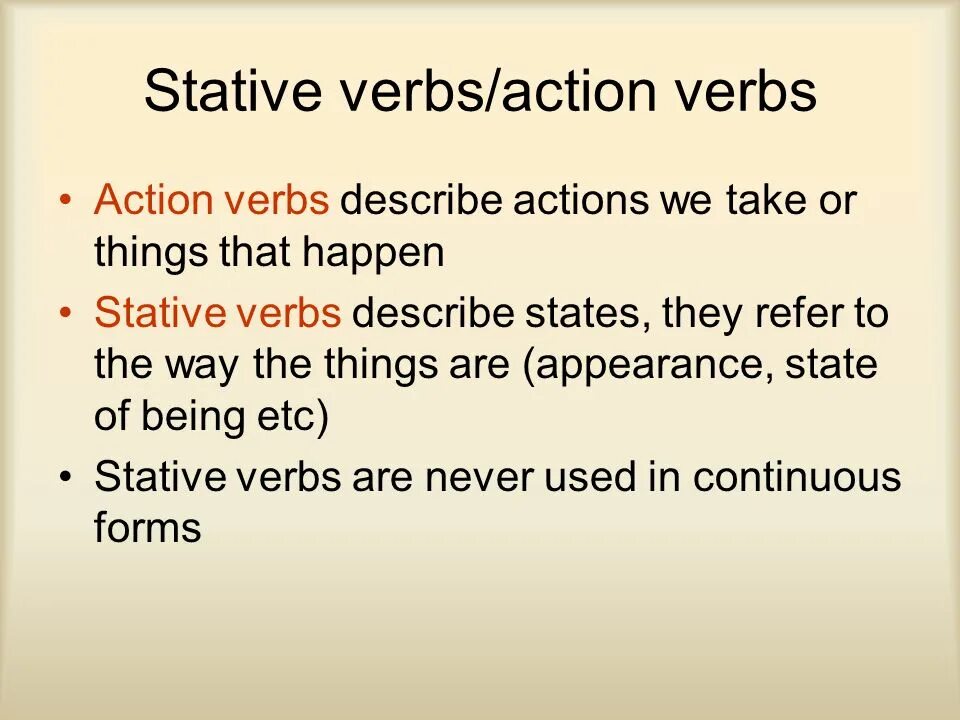 Stative verbs/action verbs

• Action verbs describe actions we take or things that happen

• Stative verbs describe states, they refer to the way the things are (appearance, state of being etc)

• Stative verbs are never used in continuous forms